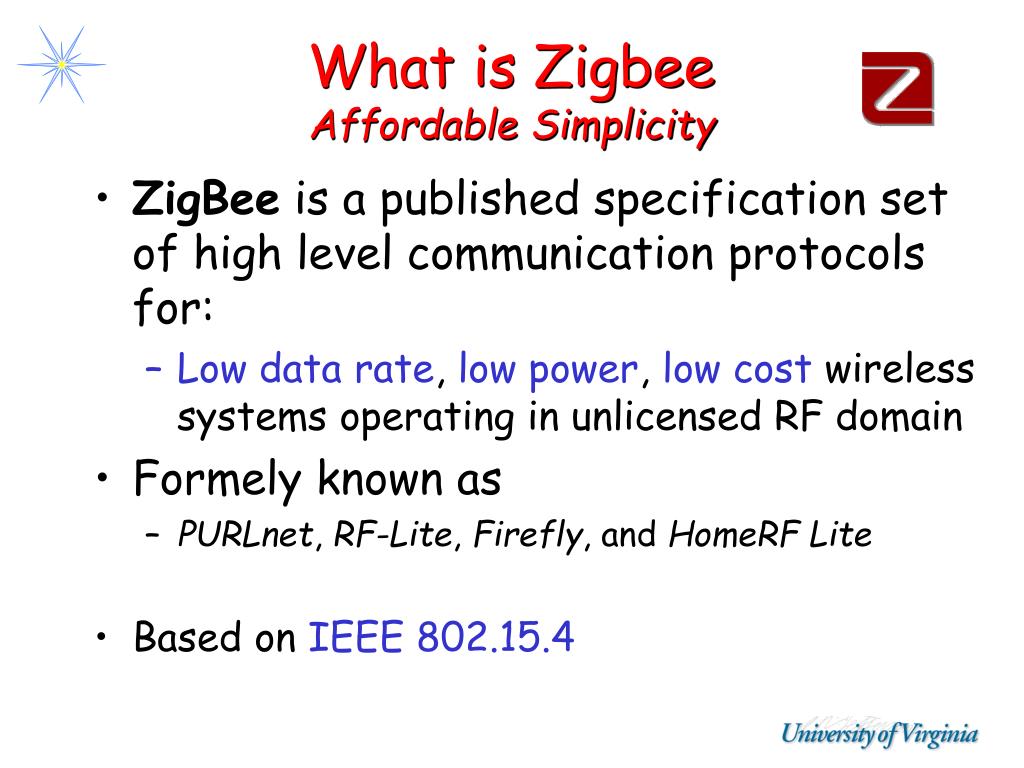 What is Zigbee
Affordable Simplicity

Z

• ZigBee is a published specification set of high level communication protocols for:
– Low data rate, low power, low cost wireless systems operating in unlicensed RF domain
• Formely known as
– PURLnet, RF-Lite, Firefly, and HomeRF Lite

• Based on IEEE 802.15.4

University of Virginia